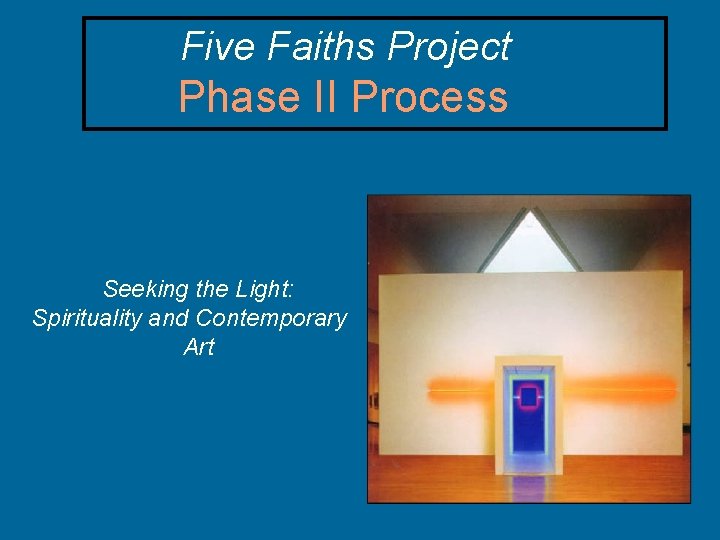 Five Faiths Project
Phase II Process

Seeking the Light: Spirituality and Contemporary Art